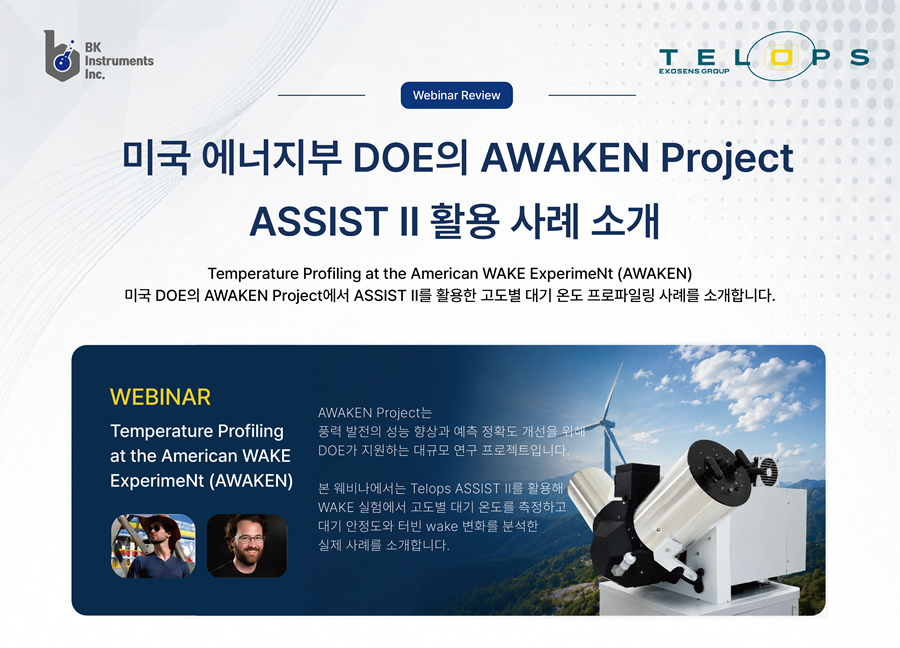 BK Instruments Inc.

TELOPS
EXOSENS GROUP

Webinar Review

미국 에너지부 DOE의 AWAKEN Project ASSIST II 활용 사례 소개

Temperature Profiling at the American WAKE ExperimeNt (AWAKEN)
미국 DOE의 AWAKEN Project에서 ASSIST II를 활용한 고도별 대기 온도 프로파일링 사례를 소개합니다.

WEBINAR
Temperature Profiling at the American WAKE ExperimeNt (AWAKEN)

AWAKEN Project는 풍력 발전의 성능 향상과 예측 정확도 개선을 위해 DOE가 지원하는 대규모 연구 프로젝트입니다.

본 웨비나에서는 Telops ASSIST II를 활용해 WAKE 실험에서 고도별 대기 온도를 측정하고 대기 안정도와 터빈 wake 변화를 분석한 실제 사례를 소개합니다.